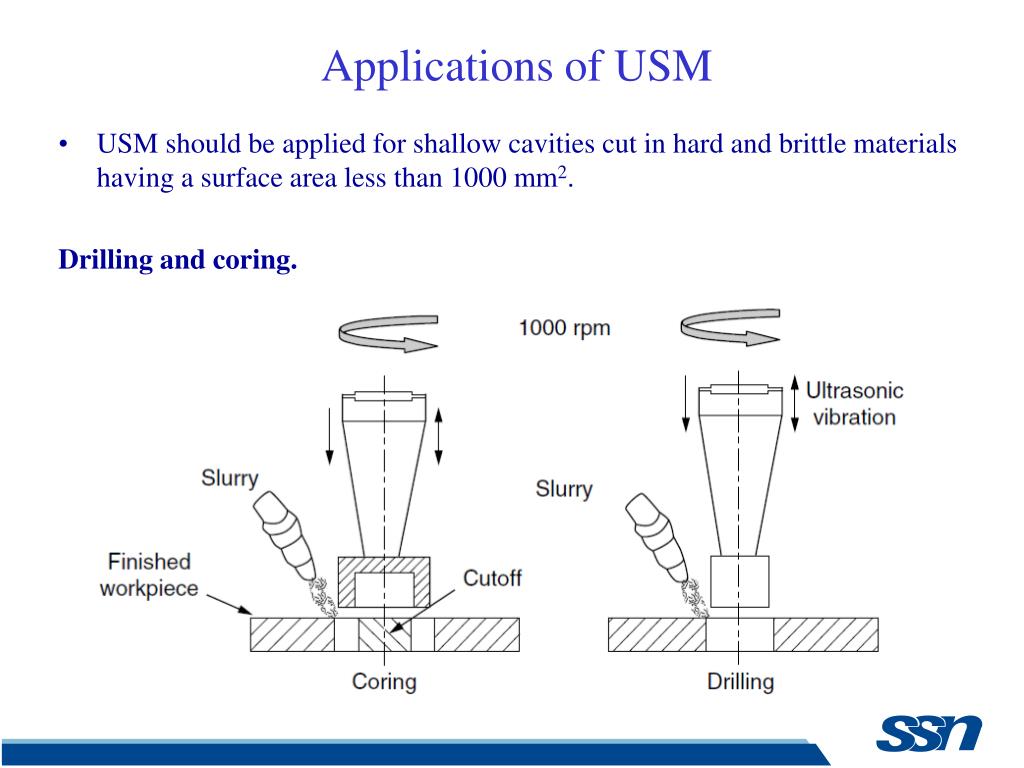 Applications of USM

• USM should be applied for shallow cavities cut in hard and brittle materials having a surface area less than 1000 mm$^2$.

Drilling and coring.

1000 rpm

Ultrasonic vibration

Slurry

Slurry

Finished workpiece

Cutoff

Coring

Drilling

SSN